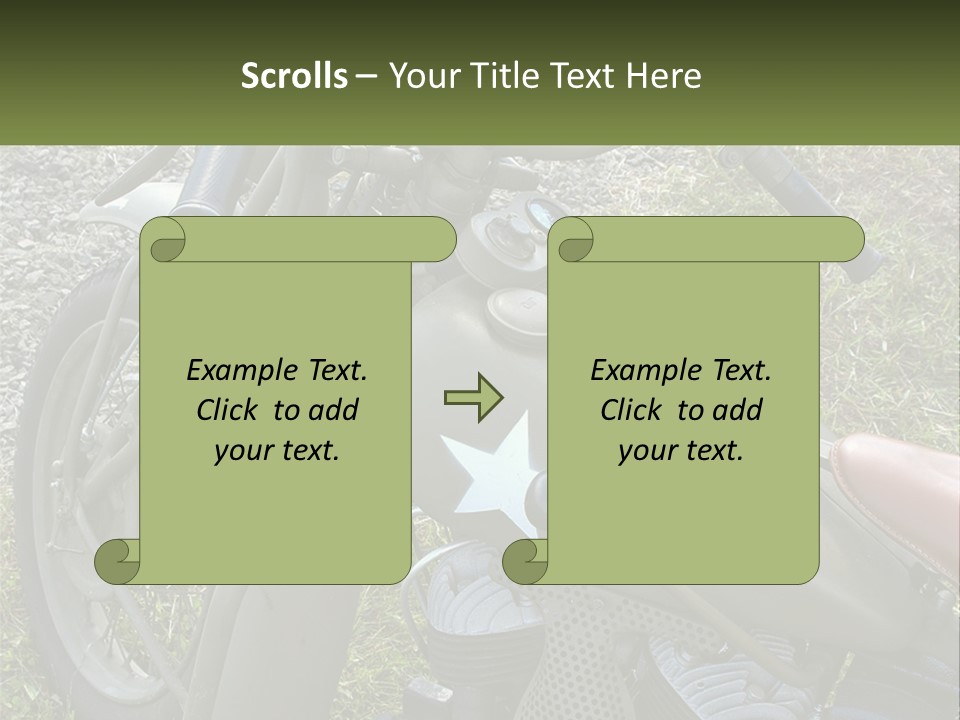 Scrolls – Your Title Text Here

Example Text. Click to add your text.

Example Text. Click to add your text.